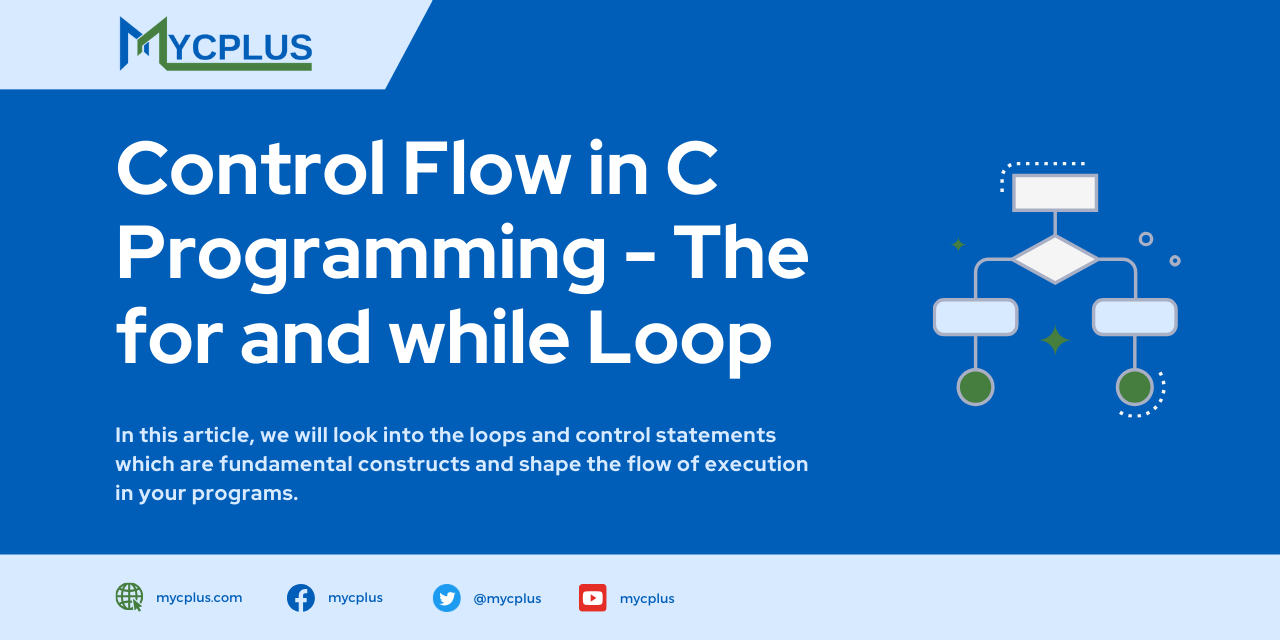 MYCPLUS

Control Flow in C Programming - The for and while Loop

In this article, we will look into the loops and control statements which are fundamental constructs and shape the flow of execution in your programs.

mycplus.com
mycplus
@mycplus
mycplus